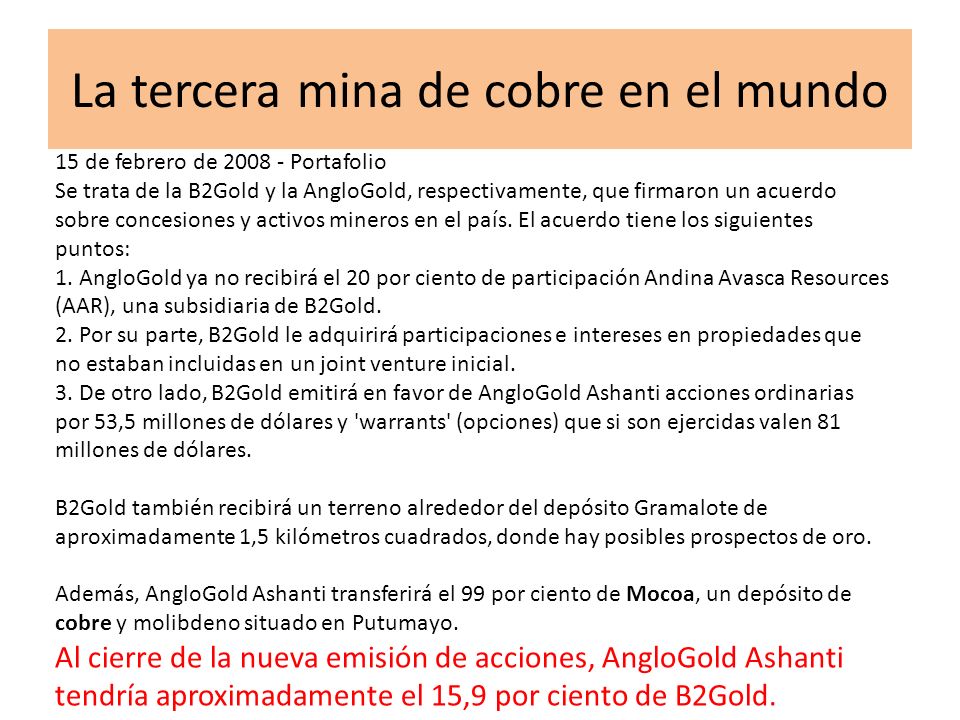 La tercera mina de cobre en el mundo

15 de febrero de 2008 - Portafolio
Se trata de la B2Gold y la AngloGold, respectivamente, que firmaron un acuerdo sobre concesiones y activos mineros en el país. El acuerdo tiene los siguientes puntos:
1. AngloGold ya no recibirá el 20 por ciento de participación Andina Avasca Resources (AAR), una subsidiaria de B2Gold.
2. Por su parte, B2Gold le adquirirá participaciones e intereses en propiedades que no estaban incluidas en un joint venture inicial.
3. De otro lado, B2Gold emitirá en favor de AngloGold Ashanti acciones ordinarias por 53,5 millones de dólares y 'warrants' (opciones) que si son ejercidas valen 81 millones de dólares.

B2Gold también recibirá un terreno alrededor del depósito Gramalote de aproximadamente 1,5 kilómetros cuadrados, donde hay posibles prospectos de oro.

Además, AngloGold Ashanti transferirá el 99 por ciento de Mocoa, un depósito de cobre y molibdeno situado en Putumayo.
Al cierre de la nueva emisión de acciones, AngloGold Ashanti tendría aproximadamente el 15,9 por ciento de B2Gold.